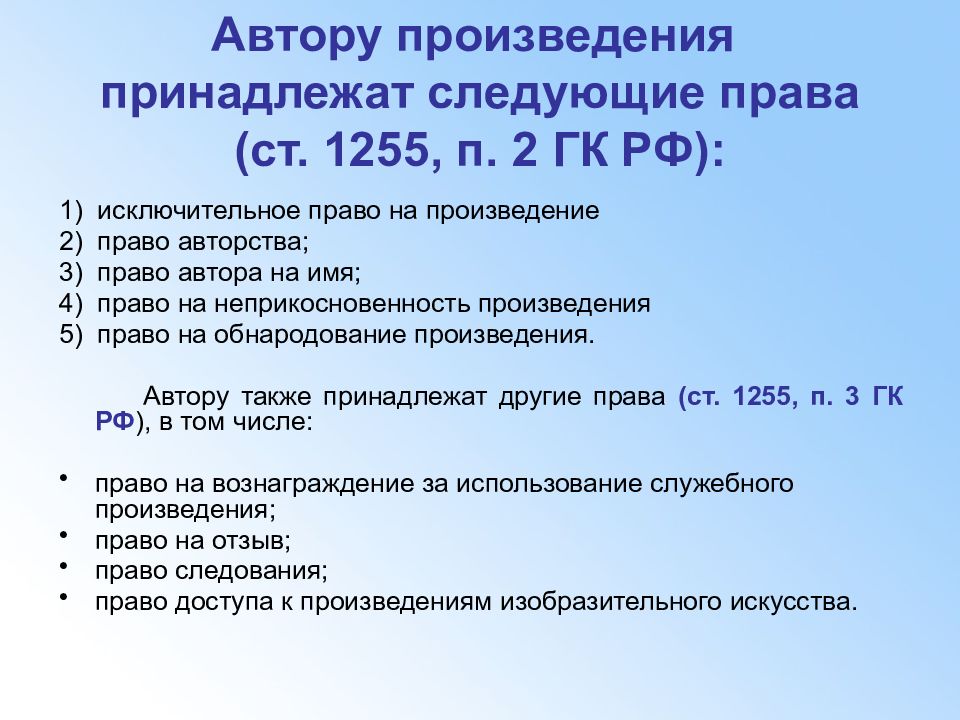 Автору произведения принадлежат следующие права (ст. 1255, п. 2 ГК РФ):

1) исключительное право на произведение
2) право авторства;
3) право автора на имя;
4) право на неприкосновенность произведения
5) право на обнародование произведения.

Автору также принадлежат другие права (ст. 1255, п. 3 ГК РФ), в том числе:

• право на вознаграждение за использование служебного произведения;
• право на отзыв;
• право следования;
• право доступа к произведениям изобразительного искусства.